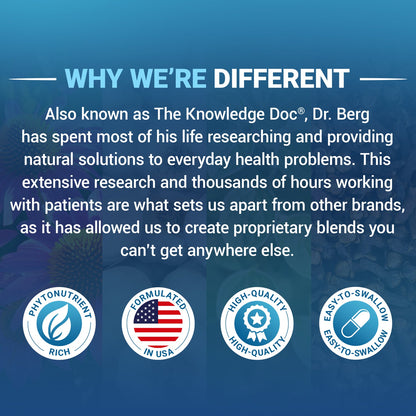 WHY WE'RE DIFFERENT

Also known as The Knowledge Doc®, Dr. Berg has spent most of his life researching and providing natural solutions to everyday health problems. This extensive research and thousands of hours working with patients are what sets us apart from other brands, as it has allowed us to create proprietary blends you can't get anywhere else.

PHYTONUTRIENT RICH

FORMULATED IN USA

HIGH-QUALITY HIGH-QUALITY

EASY-TO-SWALLOW EASY-TO-SWALLOW